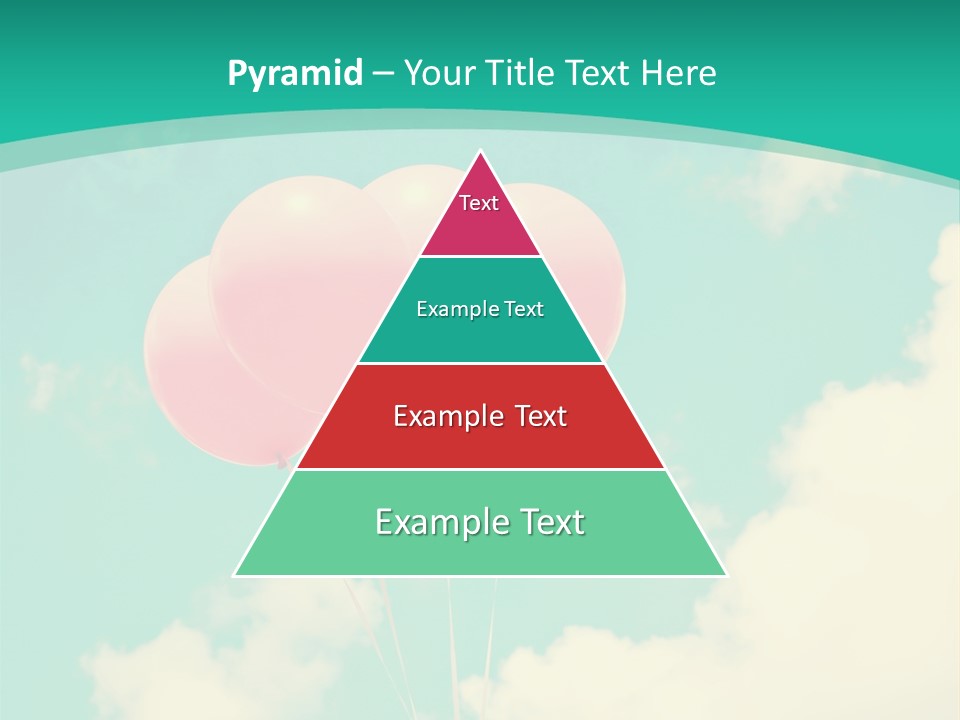 Pyramid – Your Title Text Here

Text

Example Text

Example Text

Example Text